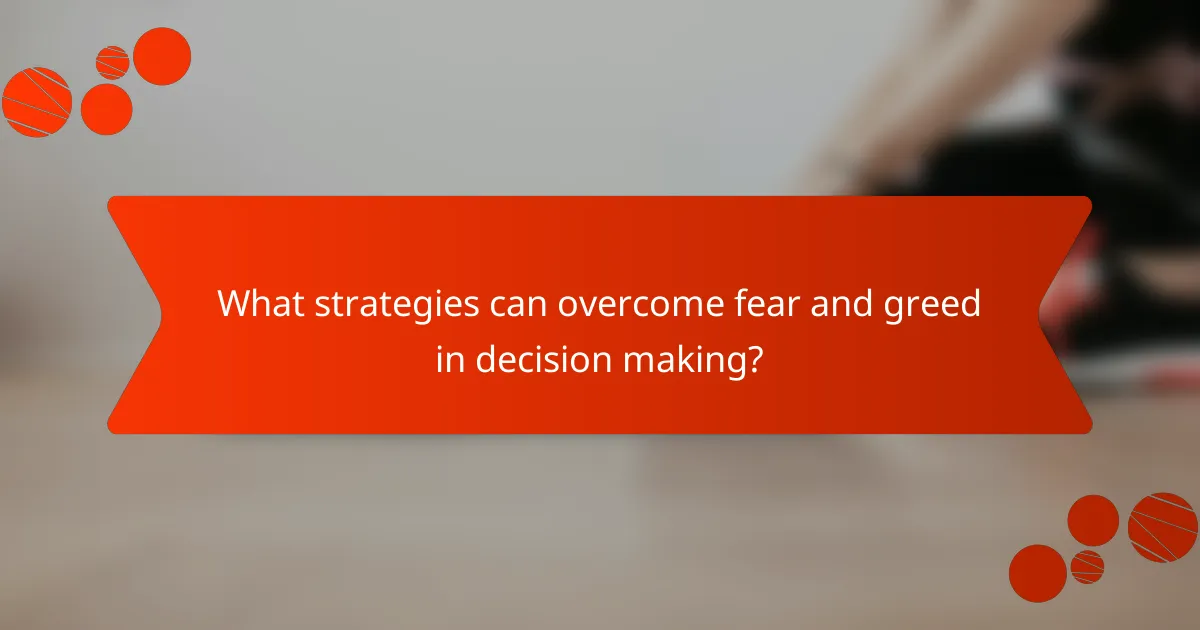 What strategies can overcome fear and greed in decision making?